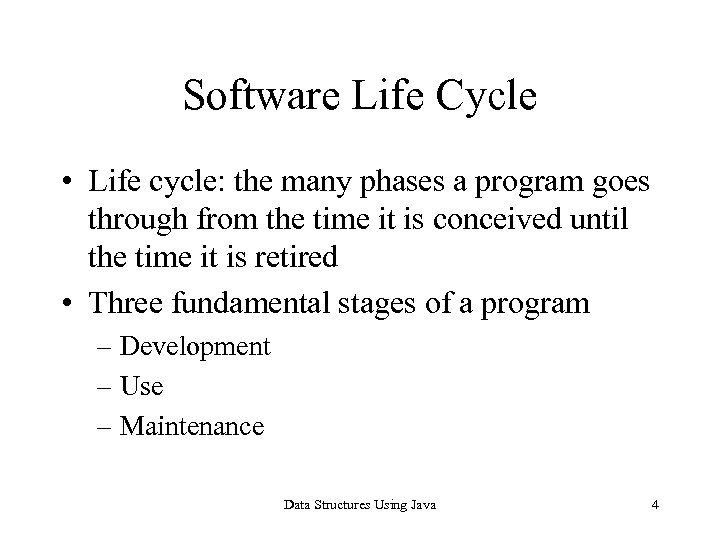 Software Life Cycle

• Life cycle: the many phases a program goes through from the time it is conceived until the time it is retired

• Three fundamental stages of a program
– Development
– Use
– Maintenance

Data Structures Using Java

4